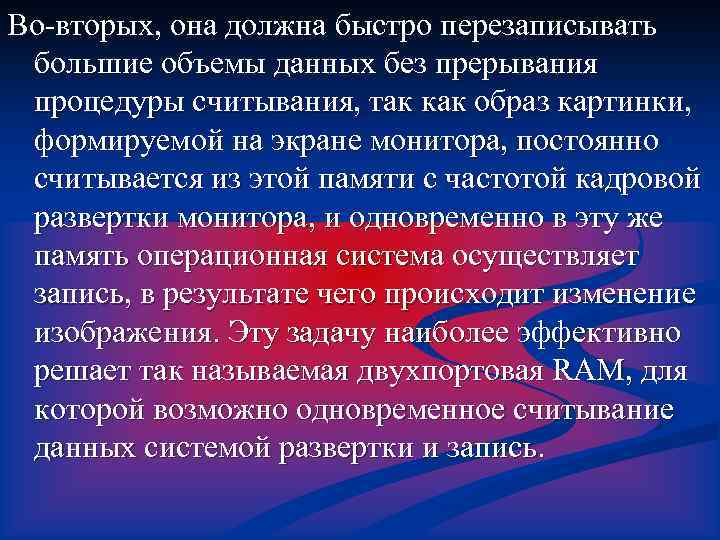 Во-вторых, она должна быстро перезаписывать большие объемы данных без прерывания процедуры считывания, так как образ картинки, формируемой на экране монитора, постоянно считывается из этой памяти с частотой кадровой развертки монитора, и одновременно в эту же память операционная система осуществляет запись, в результате чего происходит изменение изображения. Эту задачу наиболее эффективно решает так называемая двухпортовая RAM, для которой возможно одновременное считывание данных системой развертки и запись.